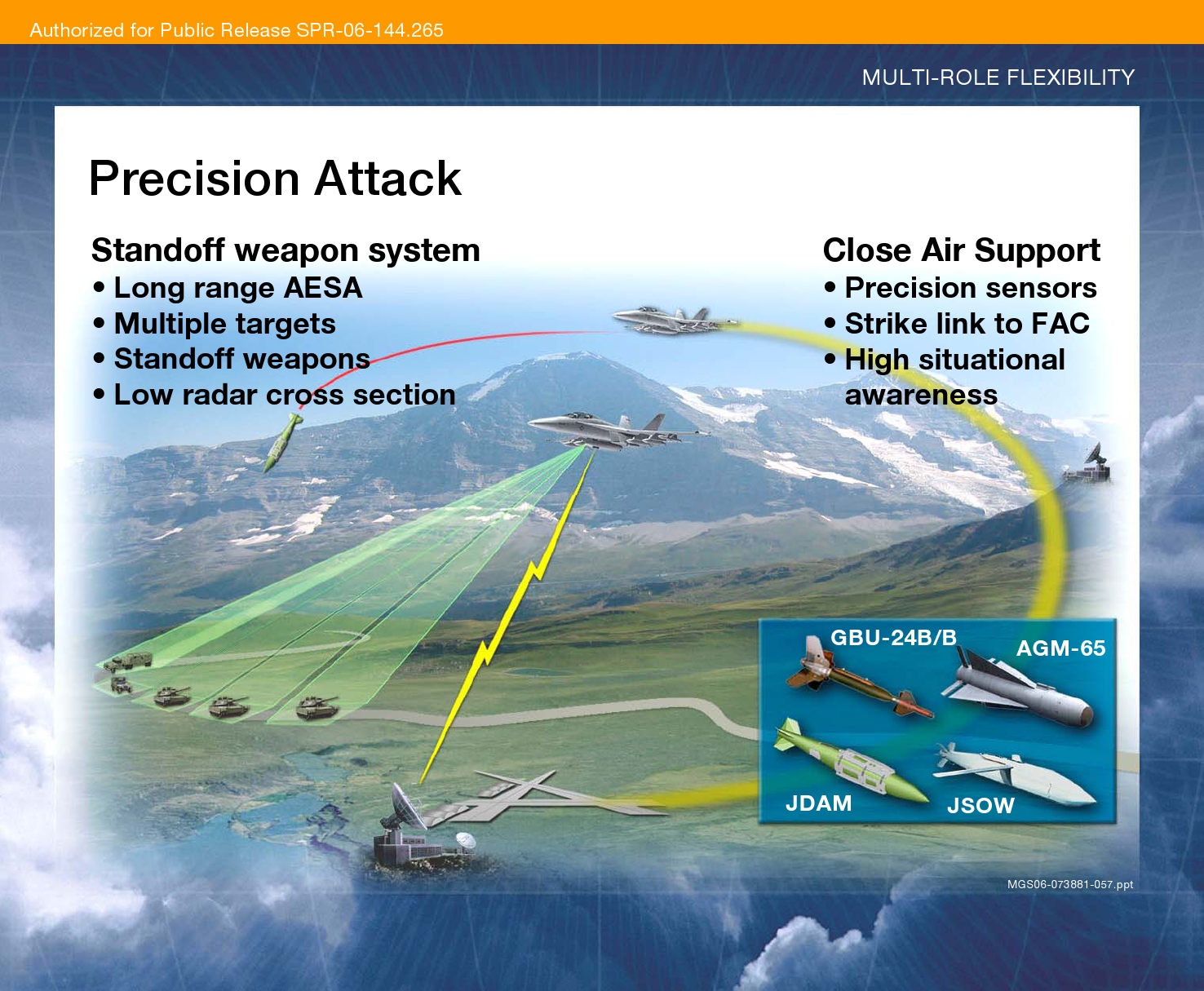 Authorized for Public Release SPR-06-144.265

MULTI-ROLE FLEXIBILITY

Precision Attack

Standoff weapon system
• Long range AESA
• Multiple targets
• Standoff weapons
• Low radar cross section

Close Air Support
• Precision sensors
• Strike link to FAC
• High situational awareness

GBU-24B/B
AGM-65
JDAM
JSOW

MGS06-073881-057.ppt